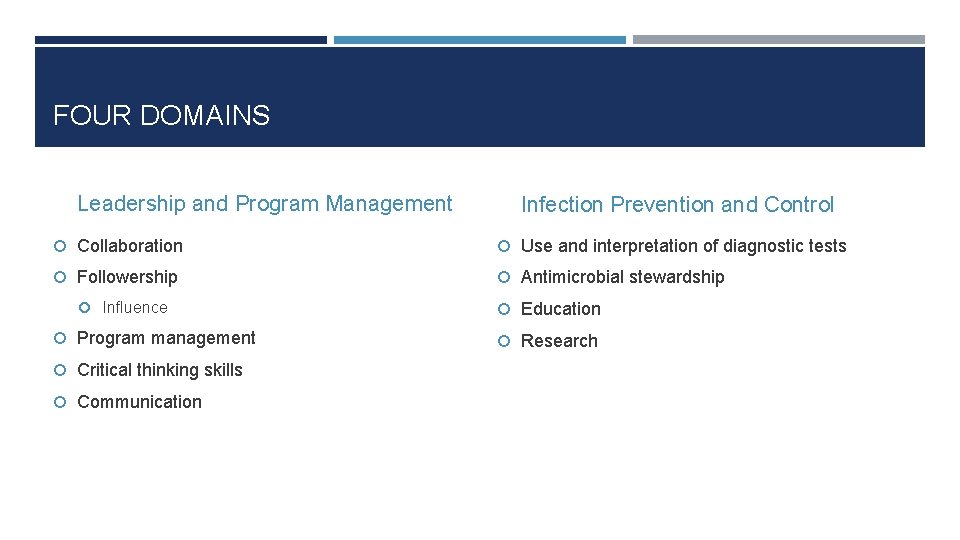 FOUR DOMAINS

Leadership and Program Management

Collaboration
Followership
Influence
Program management
Critical thinking skills
Communication

Infection Prevention and Control

Use and interpretation of diagnostic tests
Antimicrobial stewardship
Education
Research